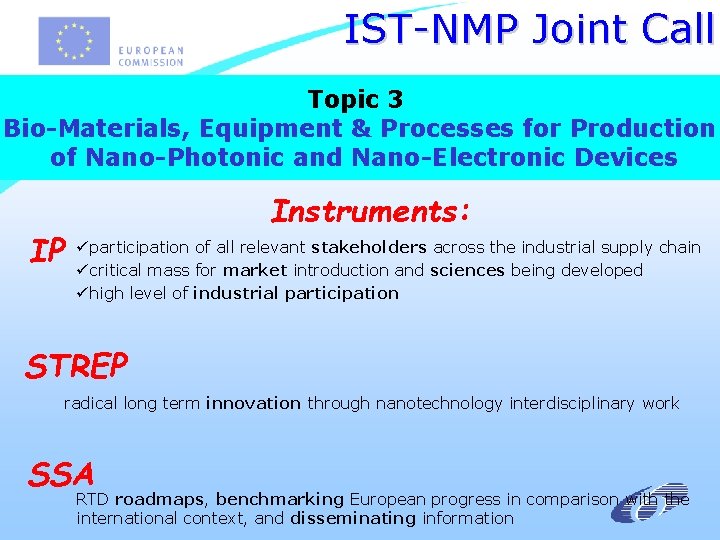 EUROPEAN COMMISSION

IST-NMP Joint Call

Topic 3
Bio-Materials, Equipment & Processes for Production of Nano-Photonic and Nano-Electronic Devices

Instruments:

IP
✓participation of all relevant stakeholders across the industrial supply chain
✓critical mass for market introduction and sciences being developed
✓high level of industrial participation

STREP
radical long term innovation through nanotechnology interdisciplinary work

SSA
RTD roadmaps, benchmarking European progress in comparison with the international context, and disseminating information